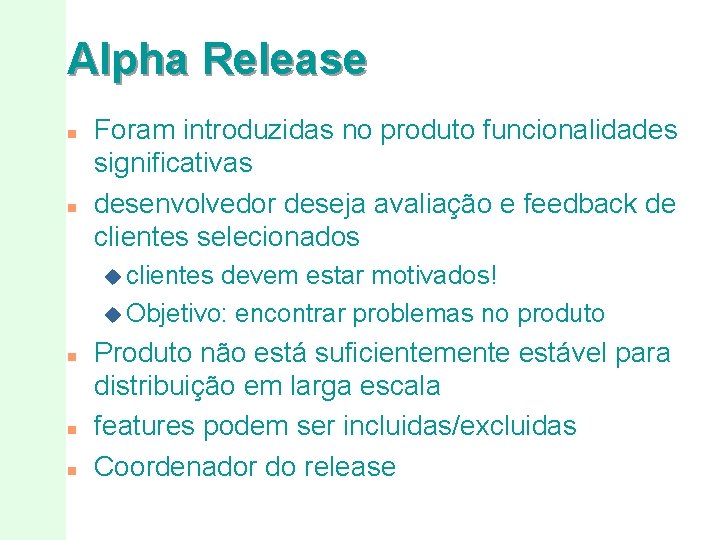 Alpha Release

- Foram introduzidas no produto funcionalidades significativas
- desenvolvedor deseja avaliação e feedback de clientes selecionados
  - clientes devem estar motivados!
  - Objetivo: encontrar problemas no produto
- Produto não está suficientemente estável para distribuição em larga escala
- features podem ser incluidas/excluidas
- Coordenador do release